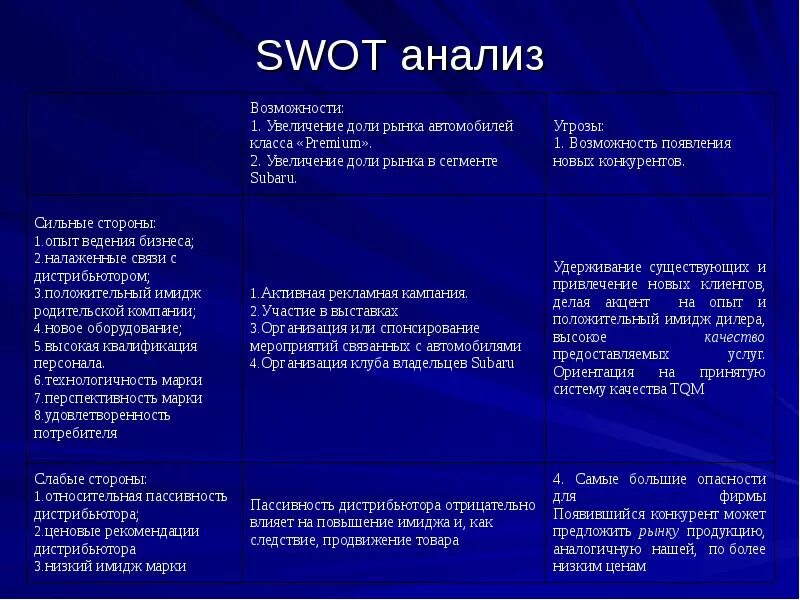 SWOT анализ

| | Возможности: 1. Увеличение доли рынка автомобилей класса «Premium». 2. Увеличение доли рынка в сегменте Subaru. | Угрозы: 1. Возможность появления новых конкурентов. |
|---|---|---|
| Сильные стороны: 1.опыт ведения бизнеса; 2.налаженные связи с дистрибьютором; 3.положительный имидж родительской компании; 4.новое оборудование; 5.высокая квалификация персонала. 6.технологичность марки 7.перспективность марки 8.удовлетворенность потребителя | 1.Активная рекламная кампания. 2.Участие в выставках 3.Организация или спонсирование мероприятий связанных с автомобилями 4.Организация клуба владельцев Subaru | Удерживание существующих и привлечение новых клиентов, делая акцент на опыт и положительный имидж дилера, высокое качество предоставляемых услуг. Ориентация на принятую систему качества TQM |
| Слабые стороны: 1.относительная пассивность дистрибьютора; 2.ценовые рекомендации дистрибьютора 3.низкий имидж марки | Пассивность дистрибьютора отрицательно влияет на повышение имиджа и, как следствие, продвижение товара | 4. Самые большие опасности для фирмы Появившийся конкурент может предложить рынку продукцию, аналогичную нашей, по более низким ценам |